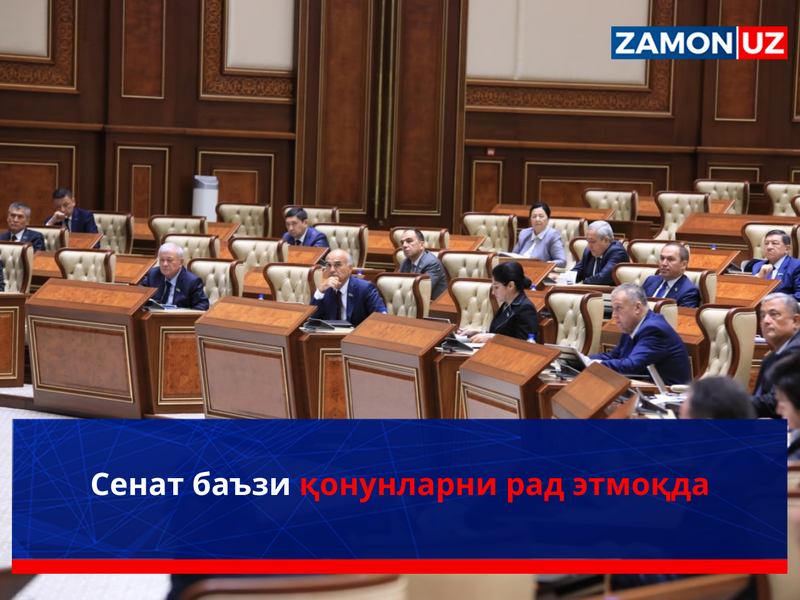 ZAMON UZ

Сенат баъзи қонунларни рад этмоқда